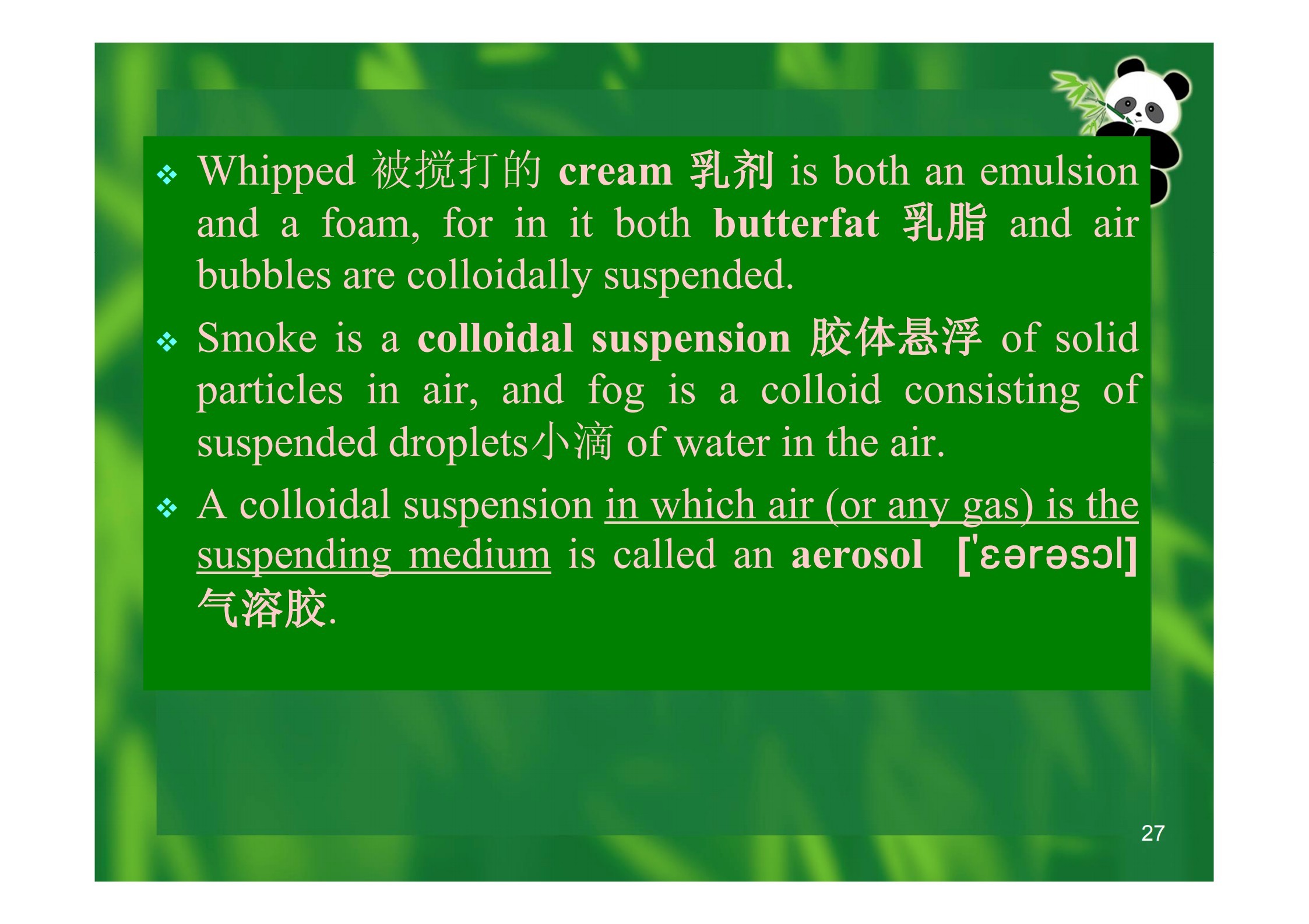 ❖ Whipped 被搅打的 cream 乳剂 is both an emulsion and a foam, for in it both butterfat 乳脂 and air bubbles are colloidally suspended.

❖ Smoke is a colloidal suspension 胶体悬浮 of solid particles in air, and fog is a colloid consisting of suspended droplets小滴 of water in the air.

❖ A colloidal suspension in which air (or any gas) is the suspending medium is called an aerosol ['ɛərəsɔl] 气溶胶.

27